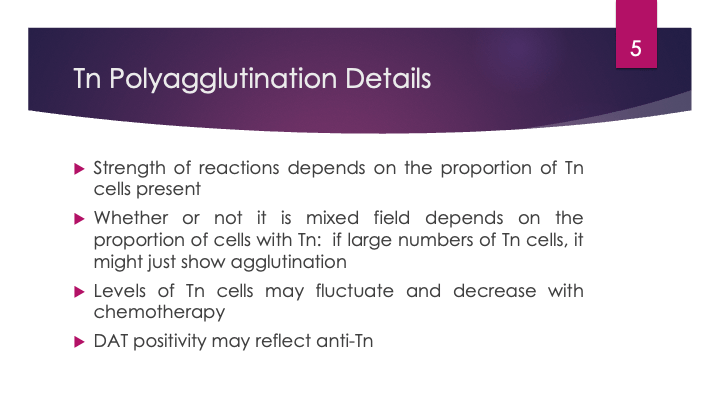 5

Tn Polyagglutination Details

Strength of reactions depends on the proportion of Tn cells present

Whether or not it is mixed field depends on the proportion of cells with Tn: if large numbers of Tn cells, it might just show agglutination

Levels of Tn cells may fluctuate and decrease with chemotherapy

DAT positivity may reflect anti-Tn